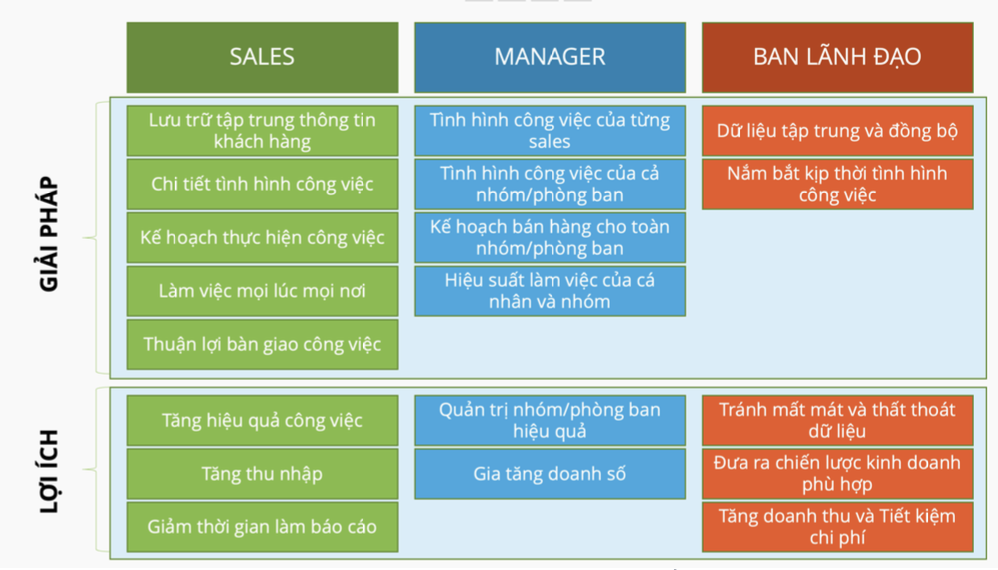 | | SALES | MANAGER | BAN LÃNH ĐẠO |
|---|---|---|---|
| GIẢI PHÁP | Lưu trữ tập trung thông tin khách hàng | Tình hình công việc của từng sales | Dữ liệu tập trung và đồng bộ |
| | Chi tiết tình hình công việc | Tình hình công việc của cả nhóm/phòng ban | Nắm bắt kịp thời tình hình công việc |
| | Kế hoạch thực hiện công việc | Kế hoạch bán hàng cho toàn nhóm/phòng ban | |
| | Làm việc mọi lúc mọi nơi | Hiệu suất làm việc của cá nhân và nhóm | |
| | Thuận lợi bàn giao công việc | | |
| LỢI ÍCH | Tăng hiệu quả công việc | Quản trị nhóm/phòng ban hiệu quả | Tránh mất mát và thất thoát dữ liệu |
| | Tăng thu nhập | Gia tăng doanh số | Đưa ra chiến lược kinh doanh phù hợp |
| | Giảm thời gian làm báo cáo | | Tăng doanh thu và Tiết kiệm chi phí |